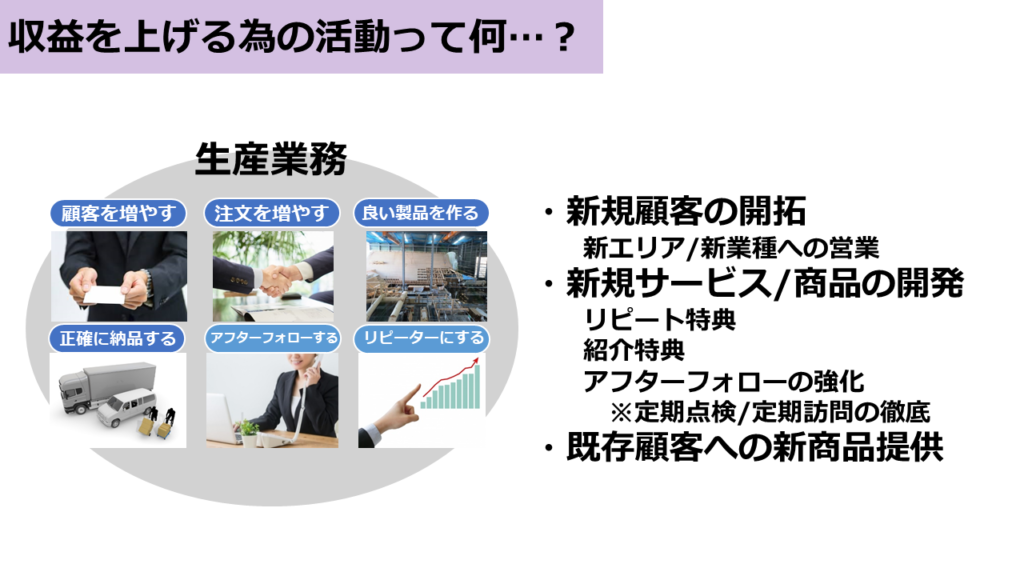 収益を上げる為の活動って何…？

生産業務

顧客を増やす

注文を増やす

良い製品を作る

正確に納品する

アフターフォローする

リピーターにする

・新規顧客の開拓
新エリア/新業種への営業

・新規サービス/商品の開発
リピート特典
紹介特典
アフターフォローの強化
※定期点検/定期訪問の徹底

・既存顧客への新商品提供